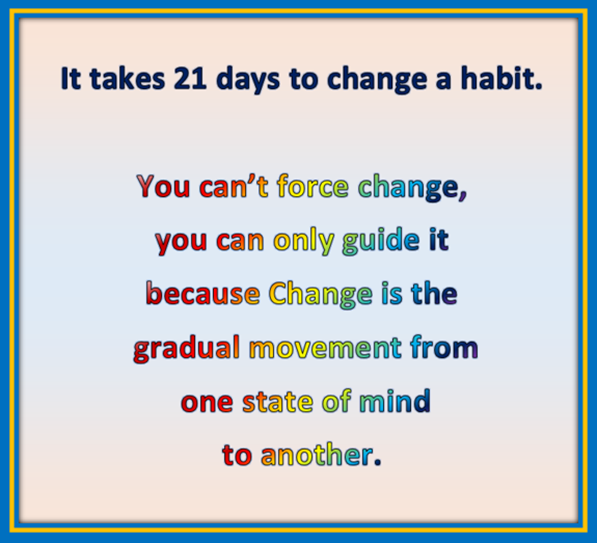 It takes 21 days to change a habit.

You can’t force change, you can only guide it because Change is the gradual movement from one state of mind to another.